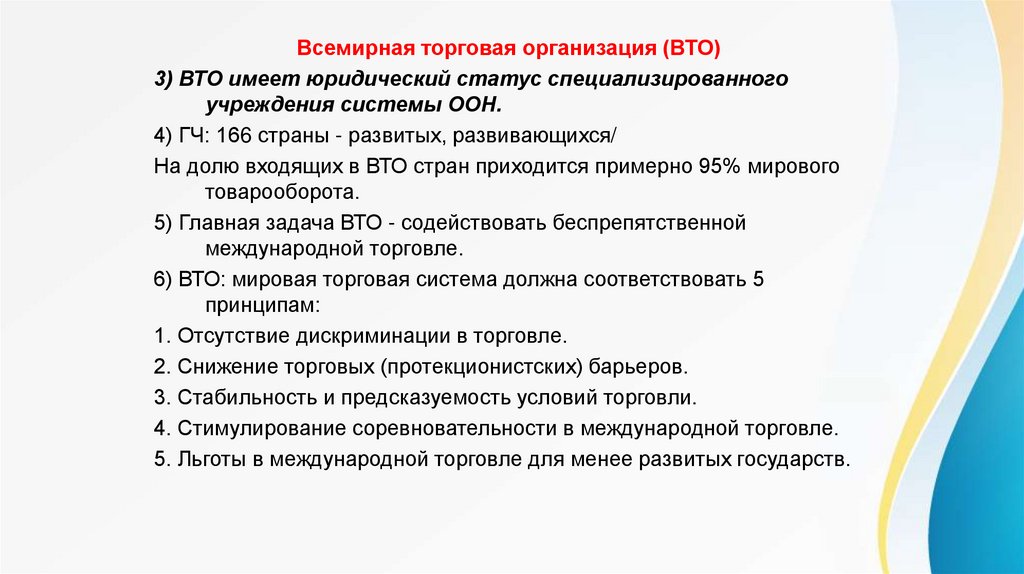 Всемирная торговая организация (ВТО)

3) ВТО имеет юридический статус специализированного учреждения системы ООН.

4) ГЧ: 166 страны - развитых, развивающихся/

На долю входящих в ВТО стран приходится примерно 95% мирового товарооборота.

5) Главная задача ВТО - содействовать беспрепятственной международной торговле.

6) ВТО: мировая торговая система должна соответствовать 5 принципам:

1. Отсутствие дискриминации в торговле.

2. Снижение торговых (протекционистских) барьеров.

3. Стабильность и предсказуемость условий торговли.

4. Стимулирование соревновательности в международной торговле.

5. Льготы в международной торговле для менее развитых государств.